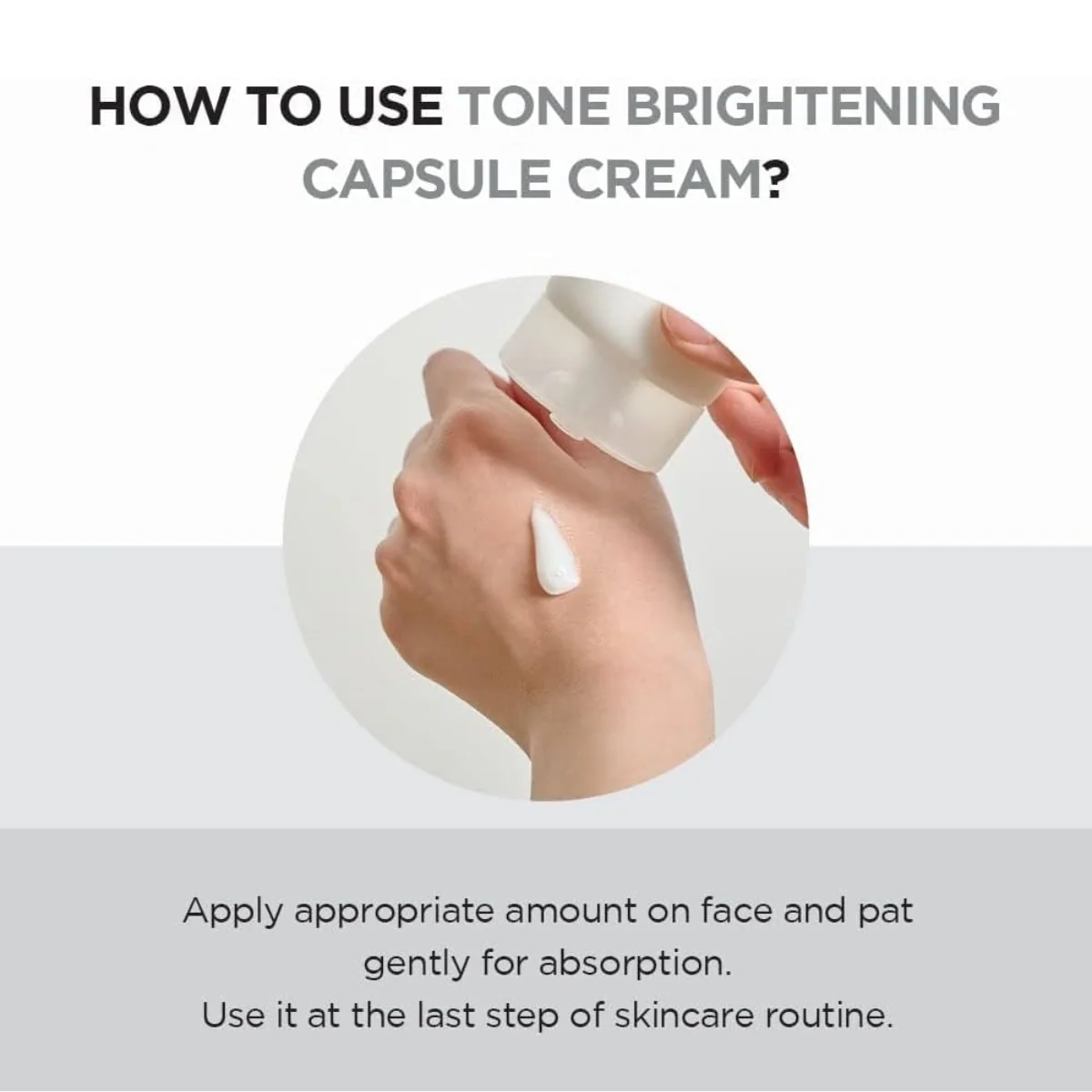 HOW TO USE TONE BRIGHTENING CAPSULE CREAM?

Apply appropriate amount on face and pat gently for absorption.
Use it at the last step of skincare routine.